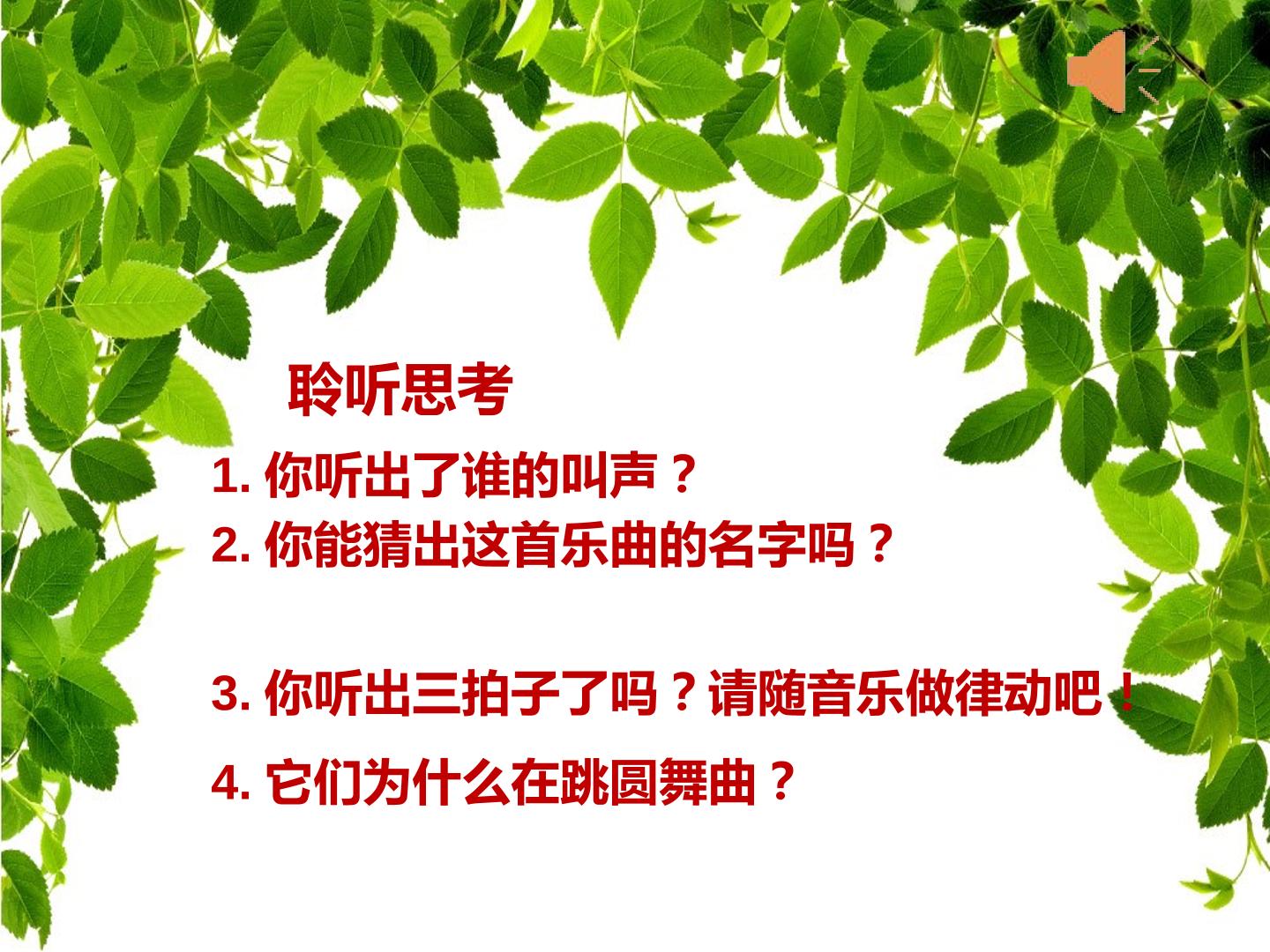 聆听思考

1.你听出了谁的叫声？

2.你能猜出这首乐曲的名字吗？

3.你听出三拍子了吗？请随音乐做律动吧！

4.它们为什么在跳圆舞曲？